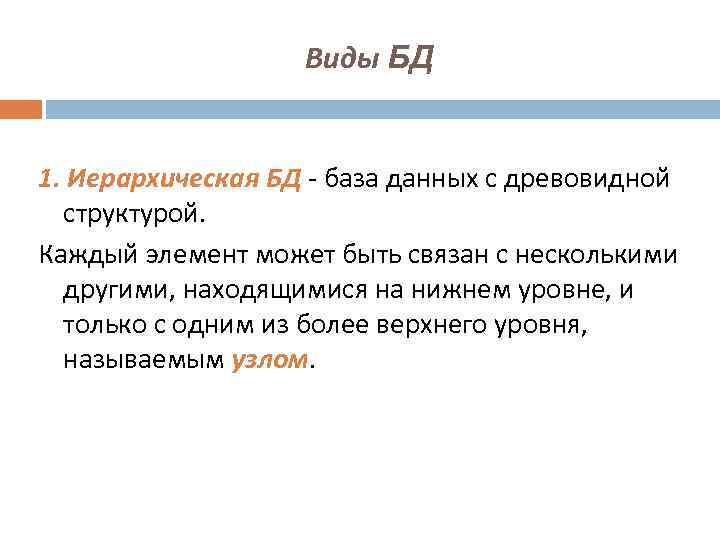 Виды БД

1. Иерархическая БД - база данных с древовидной структурой.

Каждый элемент может быть связан с несколькими другими, находящимися на нижнем уровне, и только с одним из более верхнего уровня, называемым узлом.